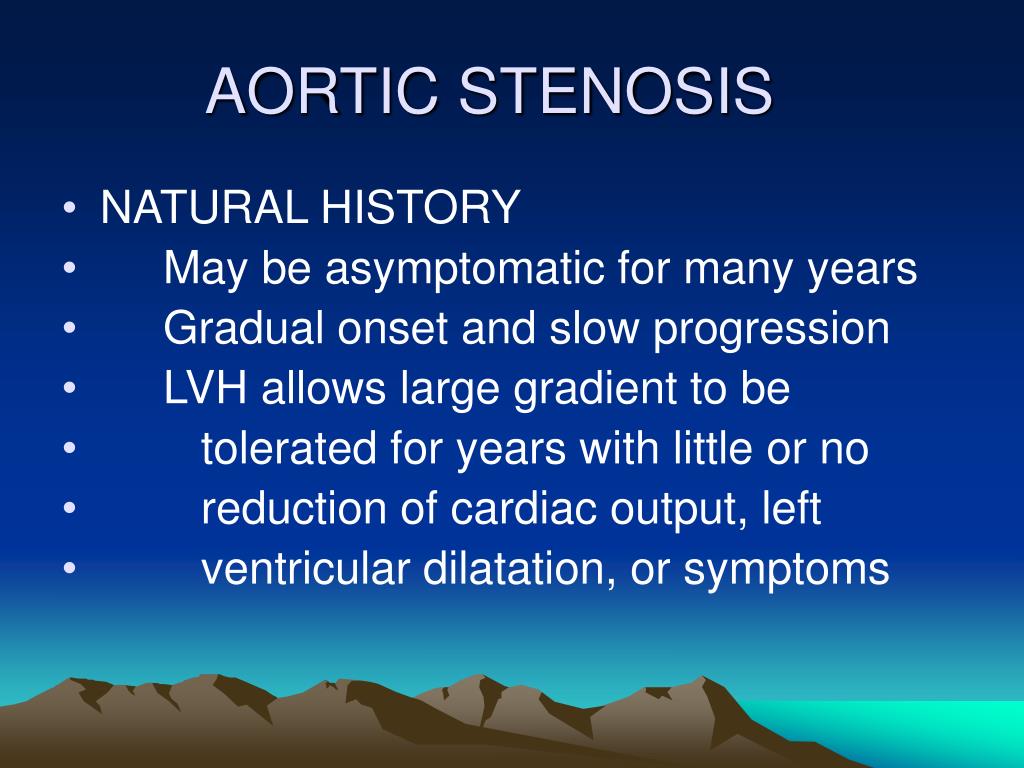 AORTIC STENOSIS

• NATURAL HISTORY
• May be asymptomatic for many years
• Gradual onset and slow progression
• LVH allows large gradient to be
• tolerated for years with little or no
• reduction of cardiac output, left
• ventricular dilatation, or symptoms